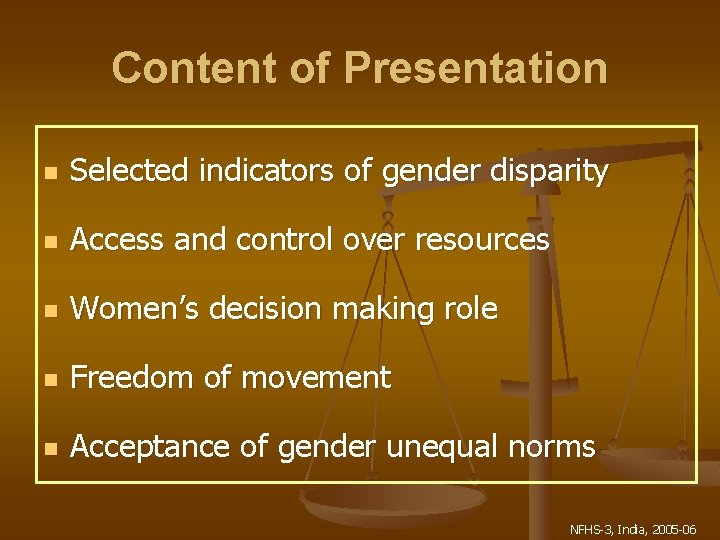 Content of Presentation

- Selected indicators of gender disparity
- Access and control over resources
- Women's decision making role
- Freedom of movement
- Acceptance of gender unequal norms

NFHS-3, India, 2005-06